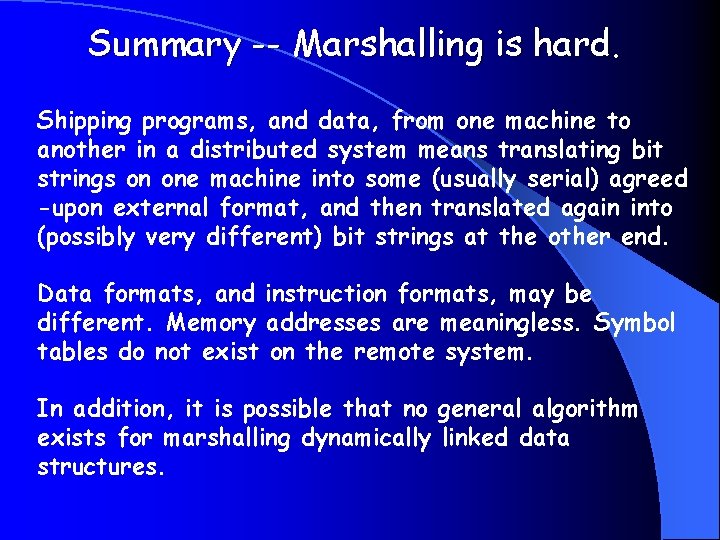 Summary -- Marshalling is hard.

Shipping programs, and data, from one machine to another in a distributed system means translating bit strings on one machine into some (usually serial) agreed -upon external format, and then translated again into (possibly very different) bit strings at the other end.

Data formats, and instruction formats, may be different. Memory addresses are meaningless. Symbol tables do not exist on the remote system.

In addition, it is possible that no general algorithm exists for marshalling dynamically linked data structures.